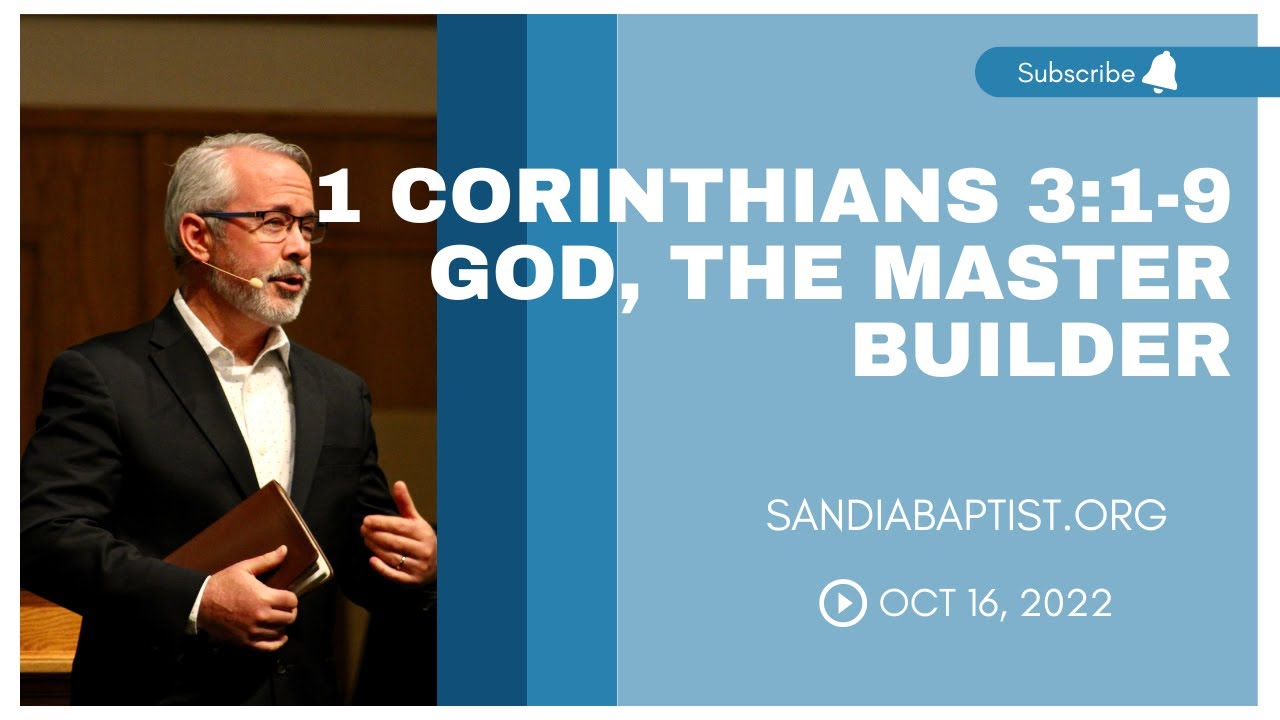 Subscribe

1 CORINTHIANS 3:1-9
GOD, THE MASTER BUILDER

SANDIABAPTIST.ORG

OCT 16, 2022